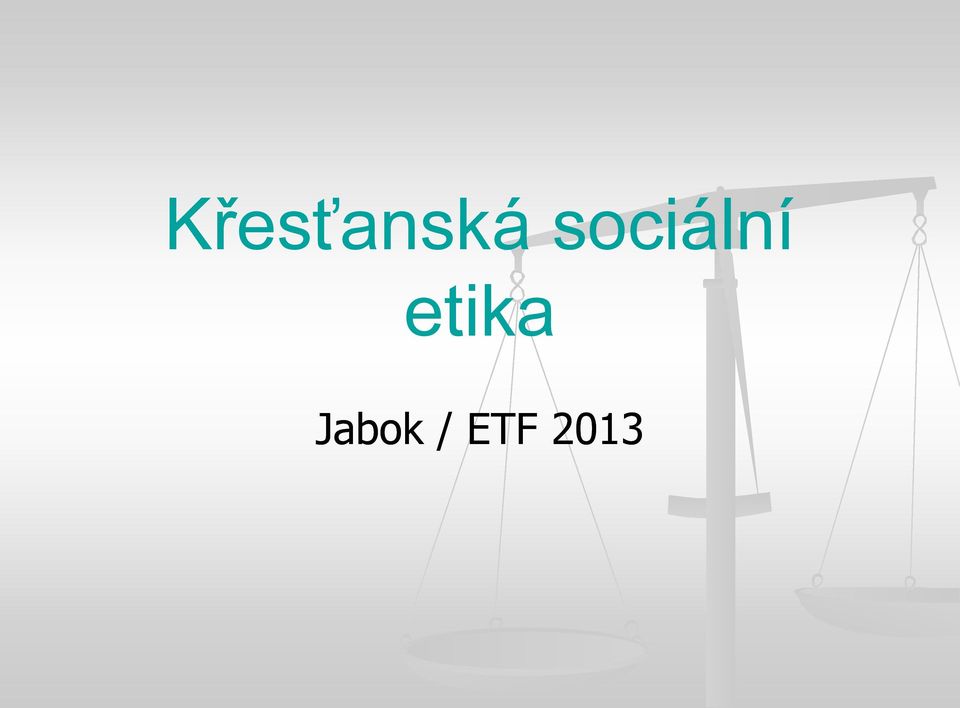 Křesťanská sociální etika

Jabok / ETF 2013